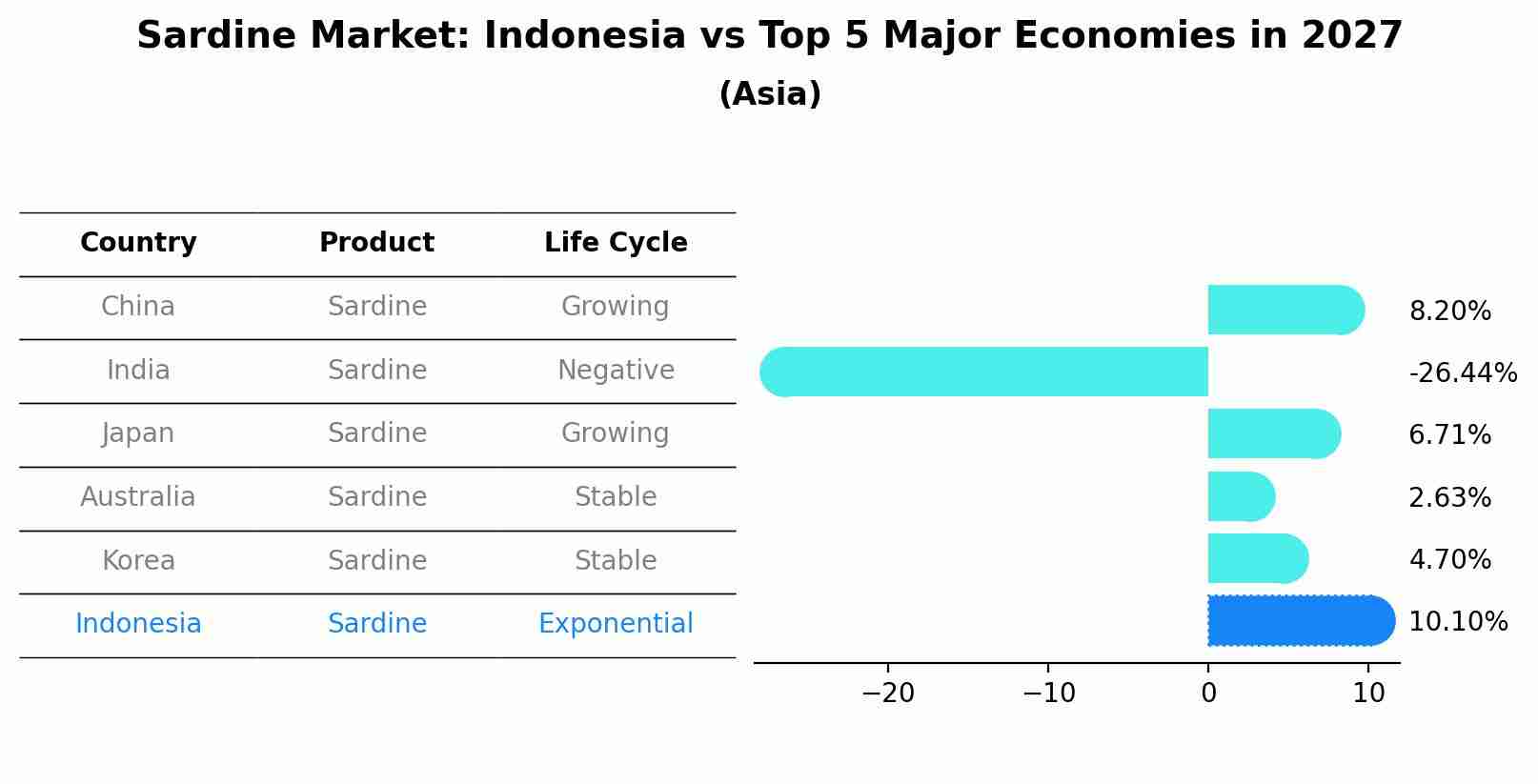 Sardine Market: Indonesia vs Top 5 Major Economies in 2027
(Asia)

| Country | Product | Life Cycle |
|---|---|---|
| China | Sardine | Growing |
| India | Sardine | Negative |
| Japan | Sardine | Growing |
| Australia | Sardine | Stable |
| Korea | Sardine | Stable |
| Indonesia | Sardine | Exponential |

8.20%
-26.44%
6.71%
2.63%
4.70%
10.10%

−20 −10 0 10